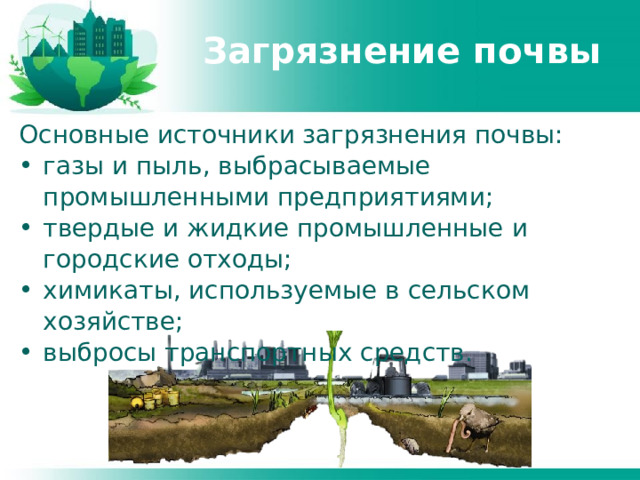 Загрязнение почвы

Основные источники загрязнения почвы:
• газы и пыль, выбрасываемые промышленными предприятиями;
• твердые и жидкие промышленные и городские отходы;
• химикаты, используемые в сельском хозяйстве;
• выбросы транспортных средств.